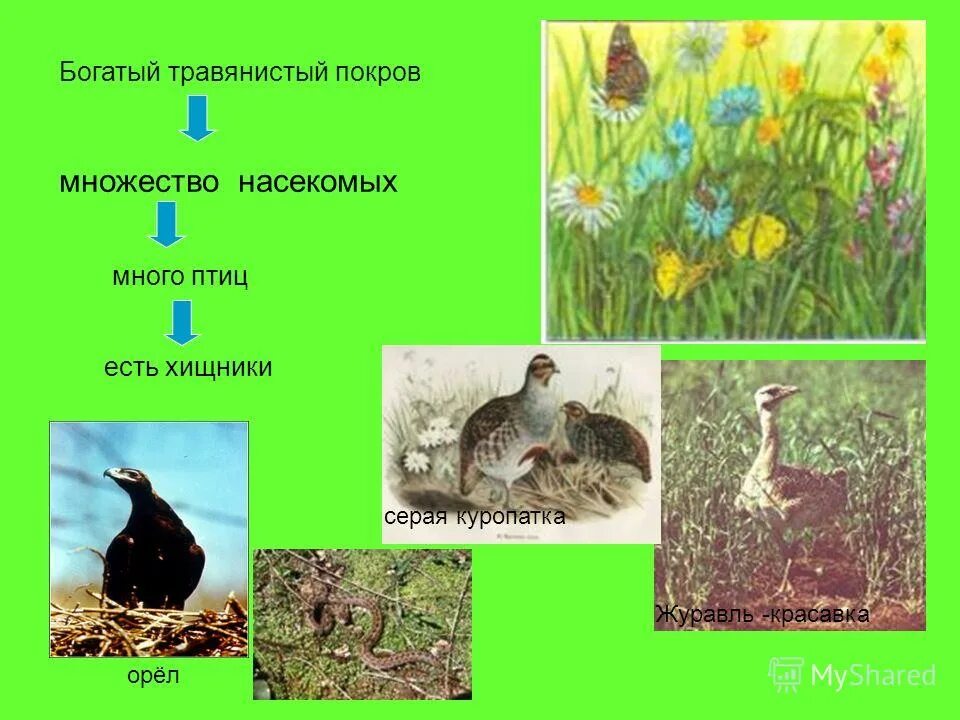 Богатый травянистый покров

множество насекомых

много птиц

есть хищники

серая куропатка

Журавль -красавка

орёл

MyShared